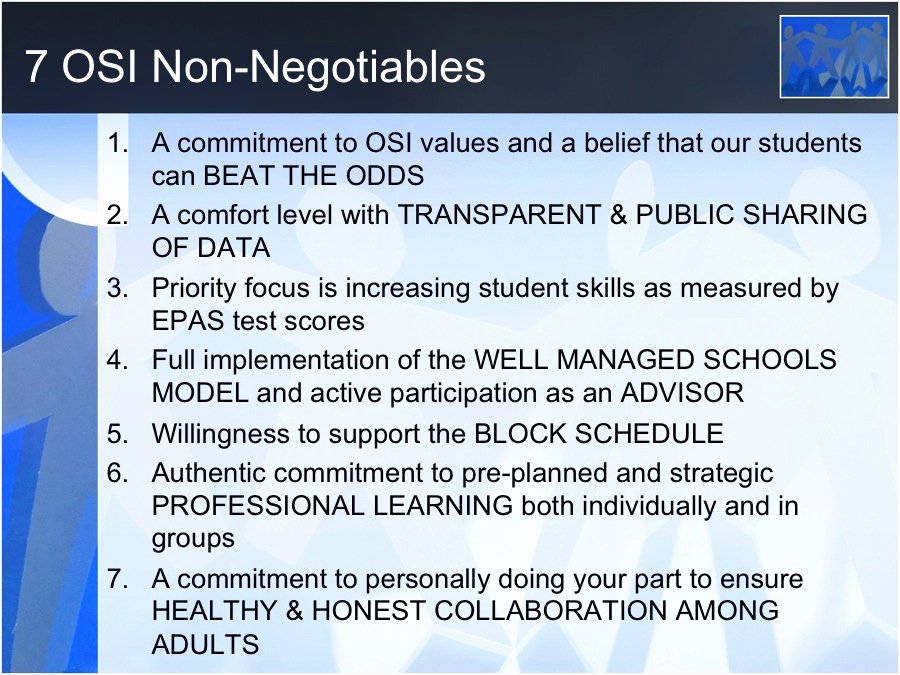 7 OSI Non-Negotiables

1. A commitment to OSI values and a belief that our students can BEAT THE ODDS
2. A comfort level with TRANSPARENT & PUBLIC SHARING OF DATA
3. Priority focus is increasing student skills as measured by EPAS test scores
4. Full implementation of the WELL MANAGED SCHOOLS MODEL and active participation as an ADVISOR
5. Willingness to support the BLOCK SCHEDULE
6. Authentic commitment to pre-planned and strategic PROFESSIONAL LEARNING both individually and in groups
7. A commitment to personally doing your part to ensure HEALTHY & HONEST COLLABORATION AMONG ADULTS